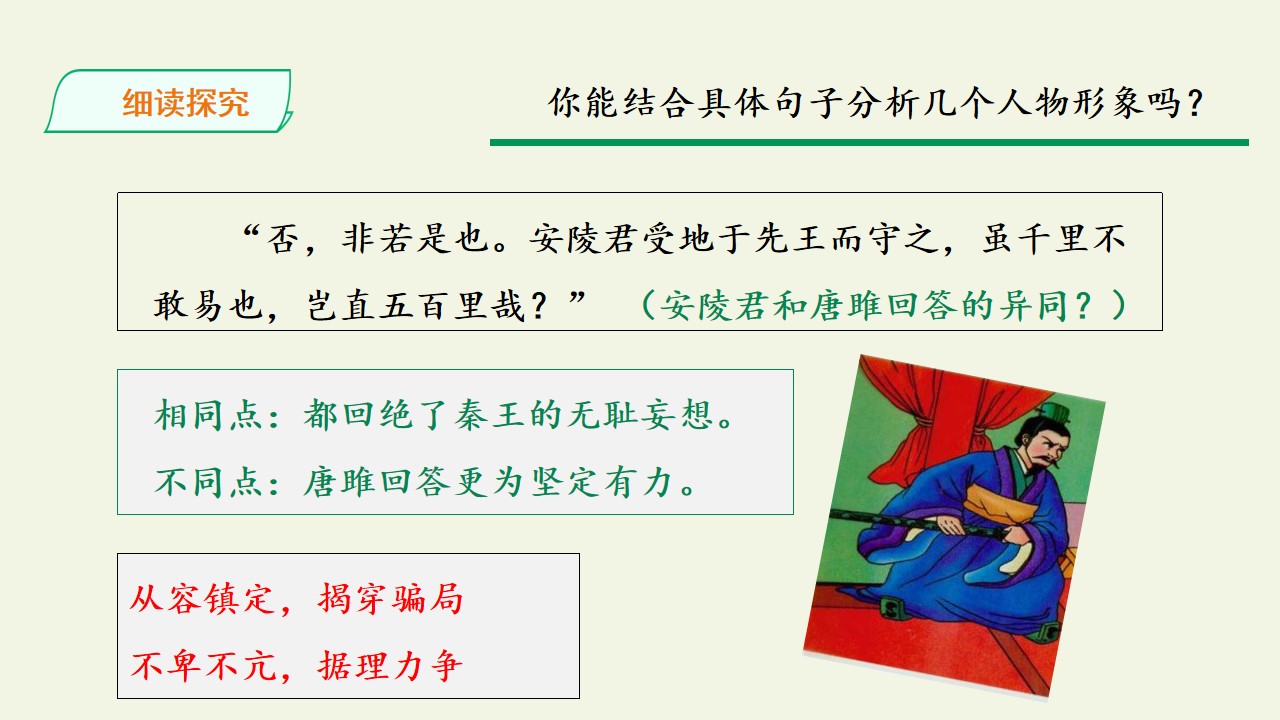 细读探究

你能结合具体句子分析几个人物形象吗？

“否，非若是也。安陵君受地于先王而守之，虽千里不敢易也，岂直五百里哉？”（安陵君和唐雎回答的异同？）

相同点：都回绝了秦王的无耻妄想。

不同点：唐雎回答更为坚定有力。

从容镇定，揭穿骗局

不卑不亢，据理力争